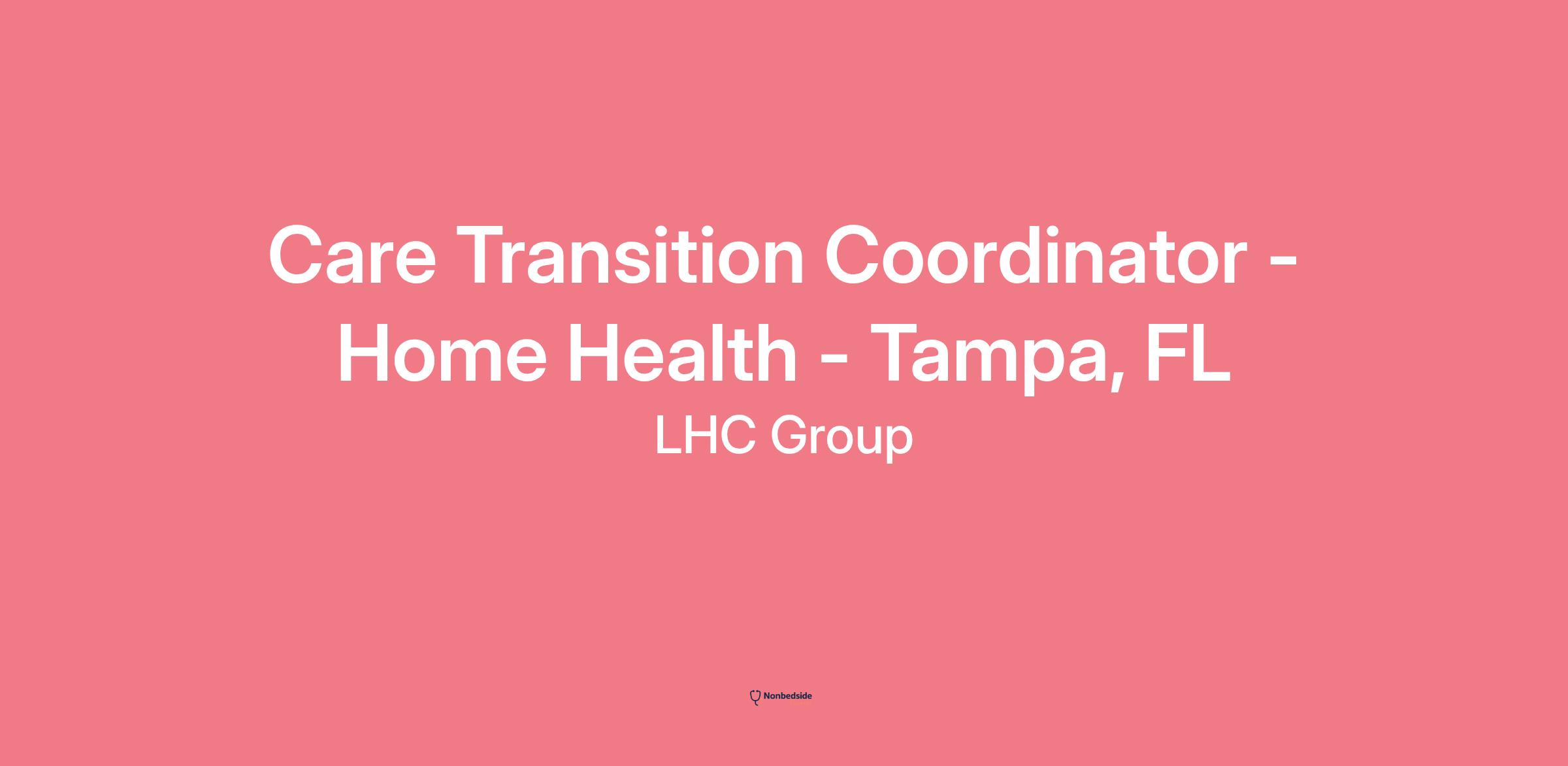 Care Transition Coordinator - Home Health - Tampa, FL

LHC Group

Nonbedside